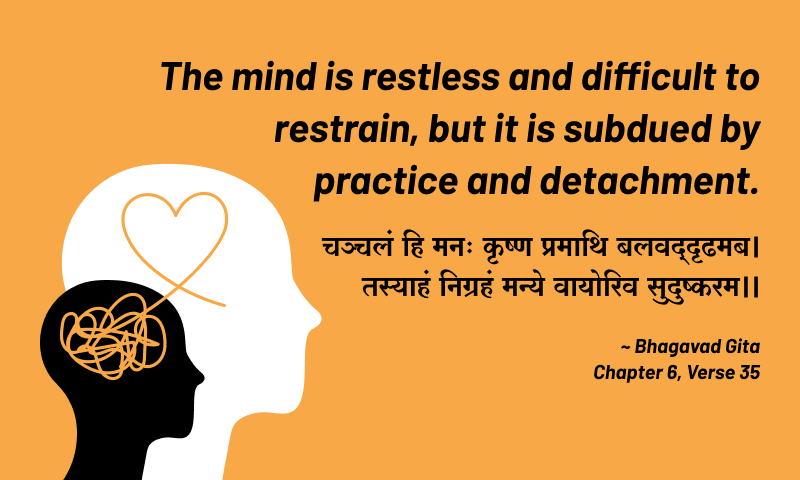 The mind is restless and difficult to restrain, but it is subdued by practice and detachment.

चञ्चलं हि मनः कृष्ण प्रमाथि बलवद्दृढमब।
तस्याहं निग्रहं मन्ये वायोरिव सुदुष्करम।।

~ Bhagavad Gita
Chapter 6, Verse 35